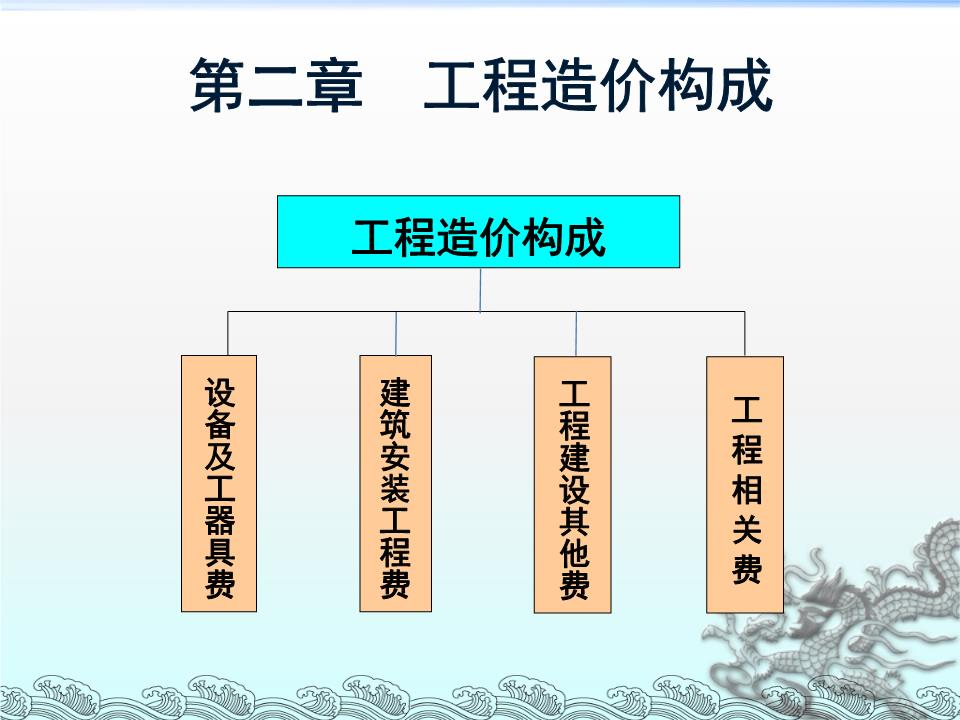 第二章　工程造价构成

工程造价构成

设备及工器具费

建筑安装工程费

工程建设其他费

工程相关费